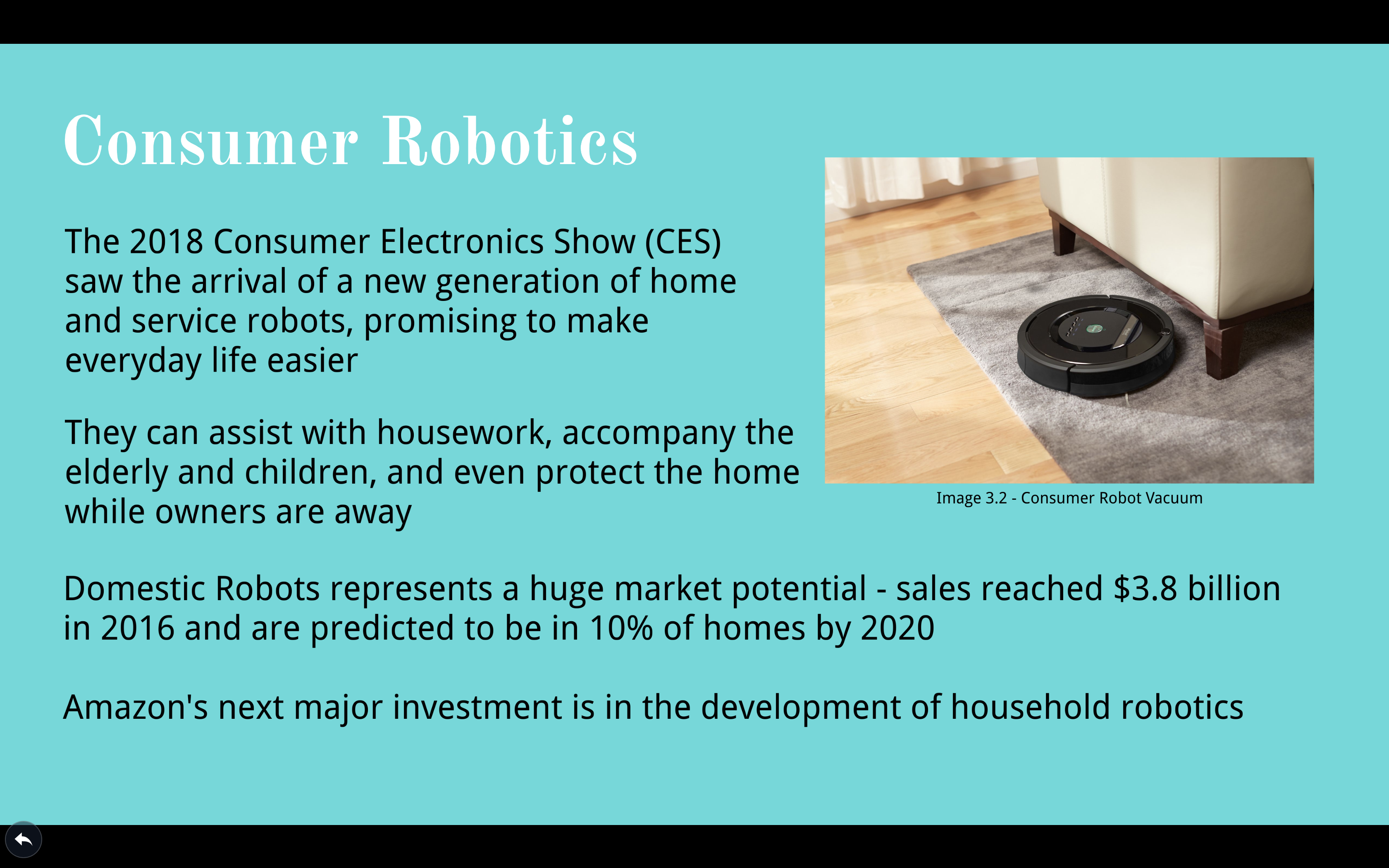 Consumer Robotics

The 2018 Consumer Electronics Show (CES) saw the arrival of a new generation of home and service robots, promising to make everyday life easier

They can assist with housework, accompany the elderly and children, and even protect the home while owners are away

Image 3.2 - Consumer Robot Vacuum

Domestic Robots represents a huge market potential - sales reached \$3.8 billion in 2016 and are predicted to be in 10% of homes by 2020

Amazon's next major investment is in the development of household robotics